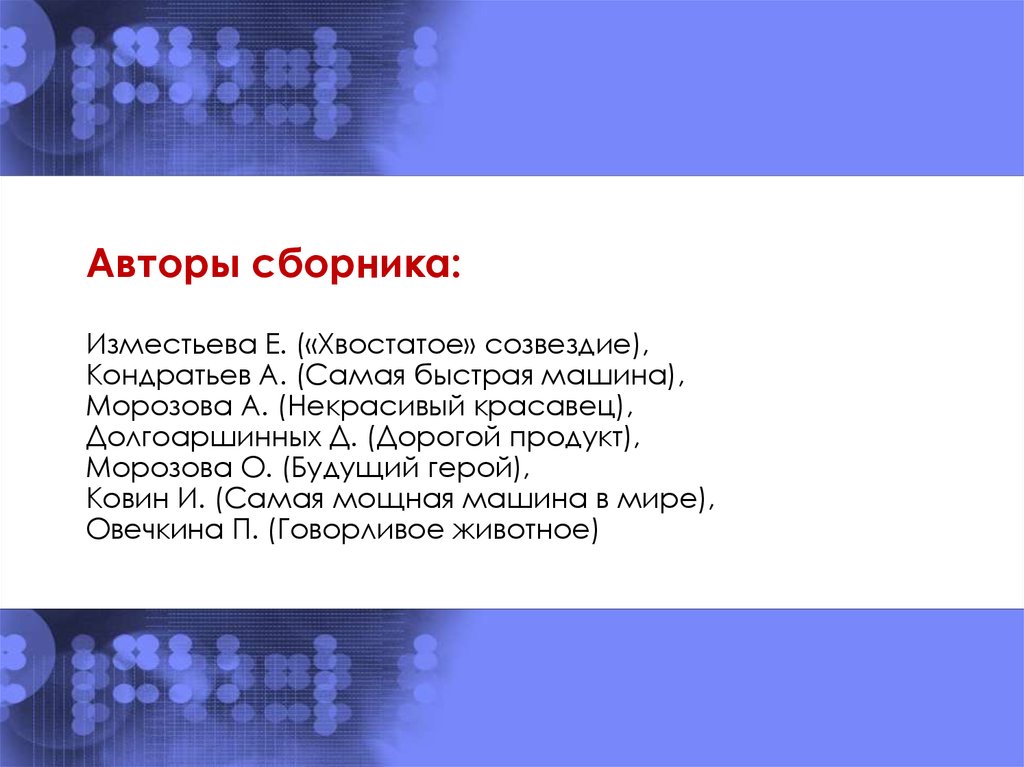 Авторы сборника:

Изместьева Е. («Хвостатое» созвездие),
Кондратьев А. (Самая быстрая машина),
Морозова А. (Некрасивый красавец),
Долгоаршинных Д. (Дорогой продукт),
Морозова О. (Будущий герой),
Ковин И. (Самая мощная машина в мире),
Овечкина П. (Говорливое животное)